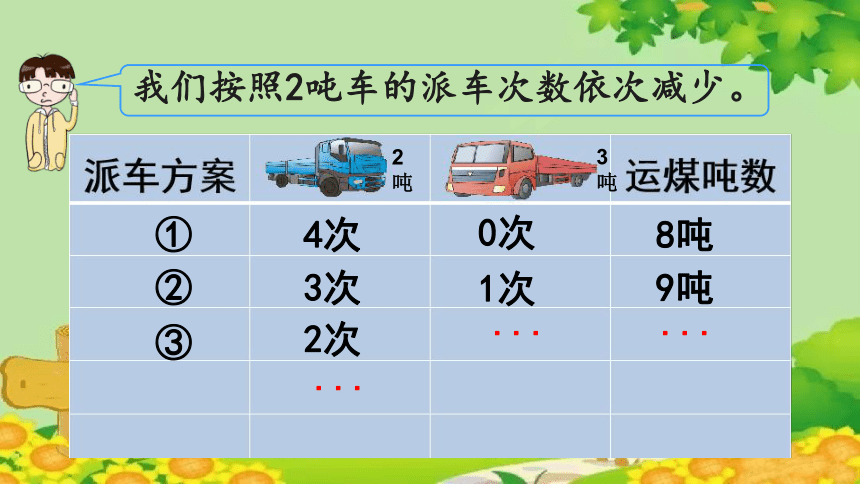 我们按照2吨车的派车次数依次减少。

| 派车方案 | 2吨 | 3吨 | 运煤吨数 |
|---|---|---|---|
| ① | 4次 | 0次 | 8吨 |
| ② | 3次 | 1次 | 9吨 |
| ③ | 2次 | ... | ... |
| | ... | | |
| | | | |